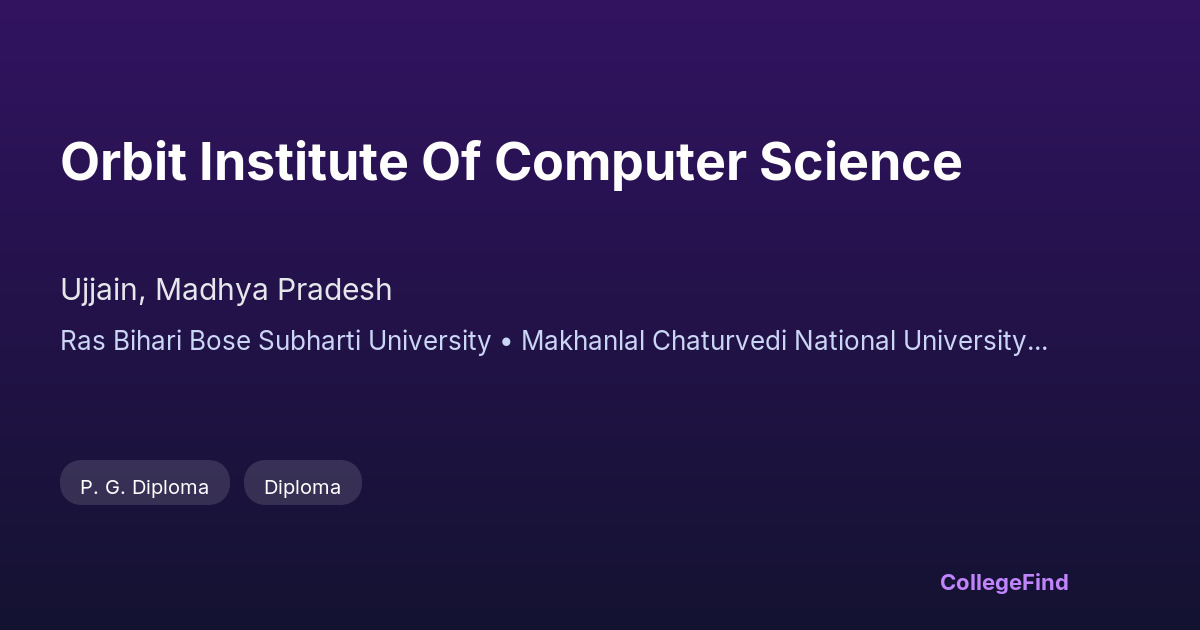 Orbit Institute Of Computer Science

Ujjain, Madhya Pradesh

Ras Bihari Bose Subharti University • Makhanlal Chaturvedi National University...

P. G. Diploma

Diploma

CollegeFind